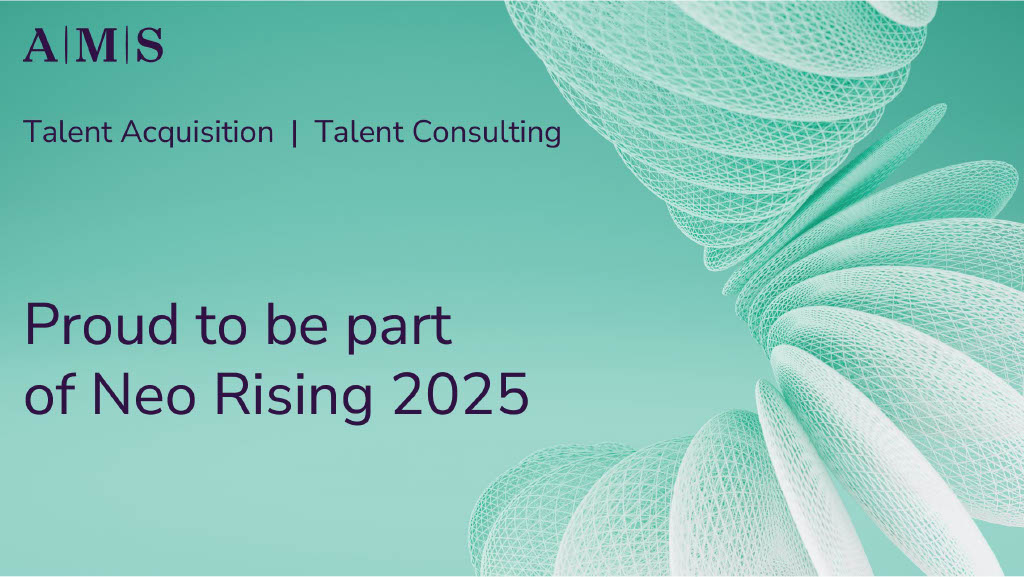 A|M|S

Talent Acquisition | Talent Consulting

Proud to be part of Neo Rising 2025